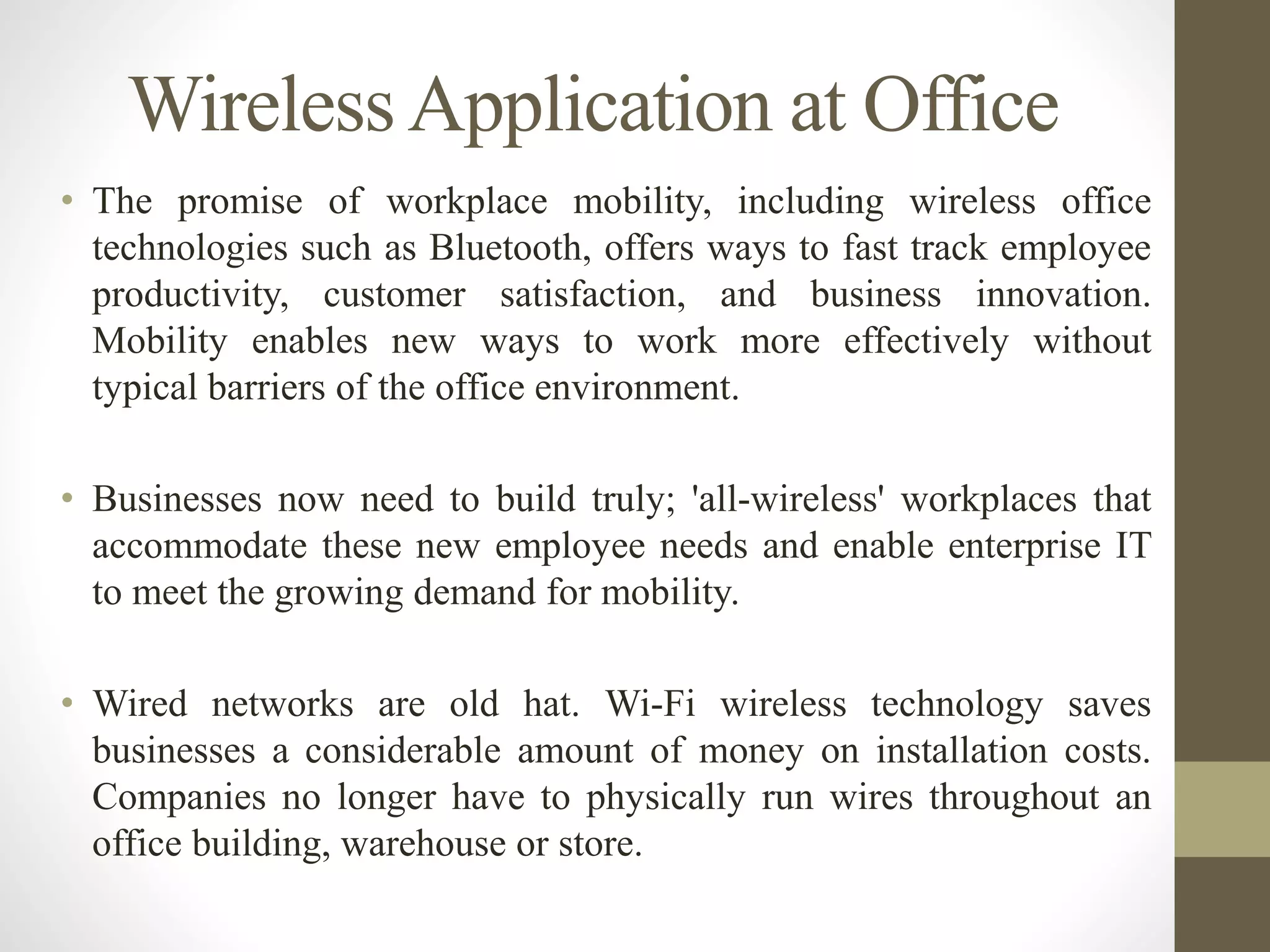 Wireless Application at Office

• The promise of workplace mobility, including wireless office technologies such as Bluetooth, offers ways to fast track employee productivity, customer satisfaction, and business innovation. Mobility enables new ways to work more effectively without typical barriers of the office environment.

• Businesses now need to build truly; 'all-wireless' workplaces that accommodate these new employee needs and enable enterprise IT to meet the growing demand for mobility.

• Wired networks are old hat. Wi-Fi wireless technology saves businesses a considerable amount of money on installation costs. Companies no longer have to physically run wires throughout an office building, warehouse or store.